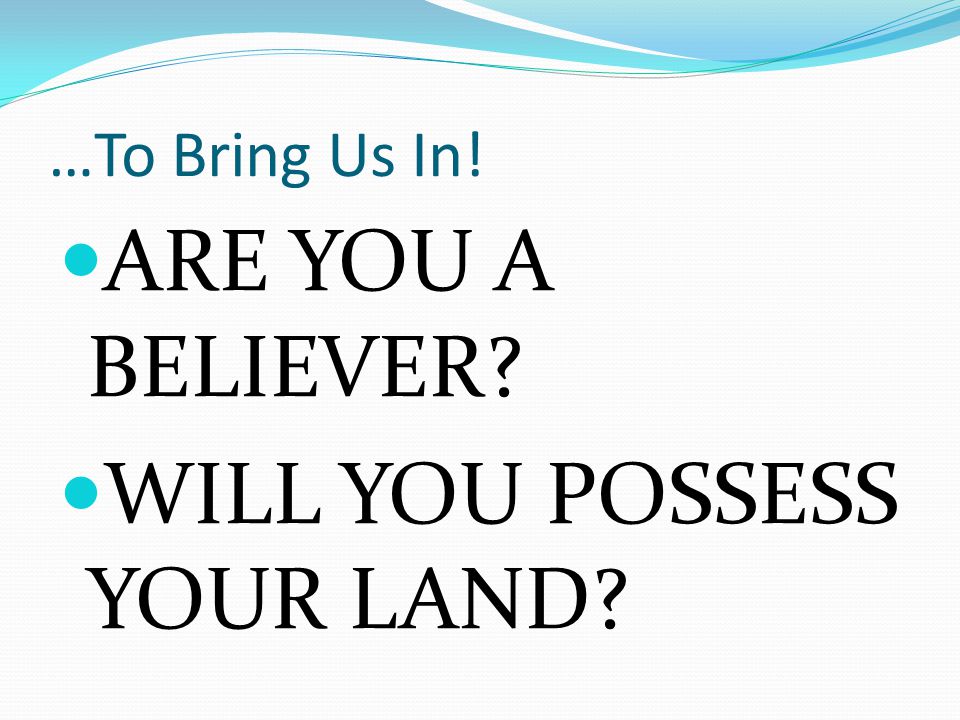 …To Bring Us In!

- ARE YOU A BELIEVER?
- WILL YOU POSSESS YOUR LAND?